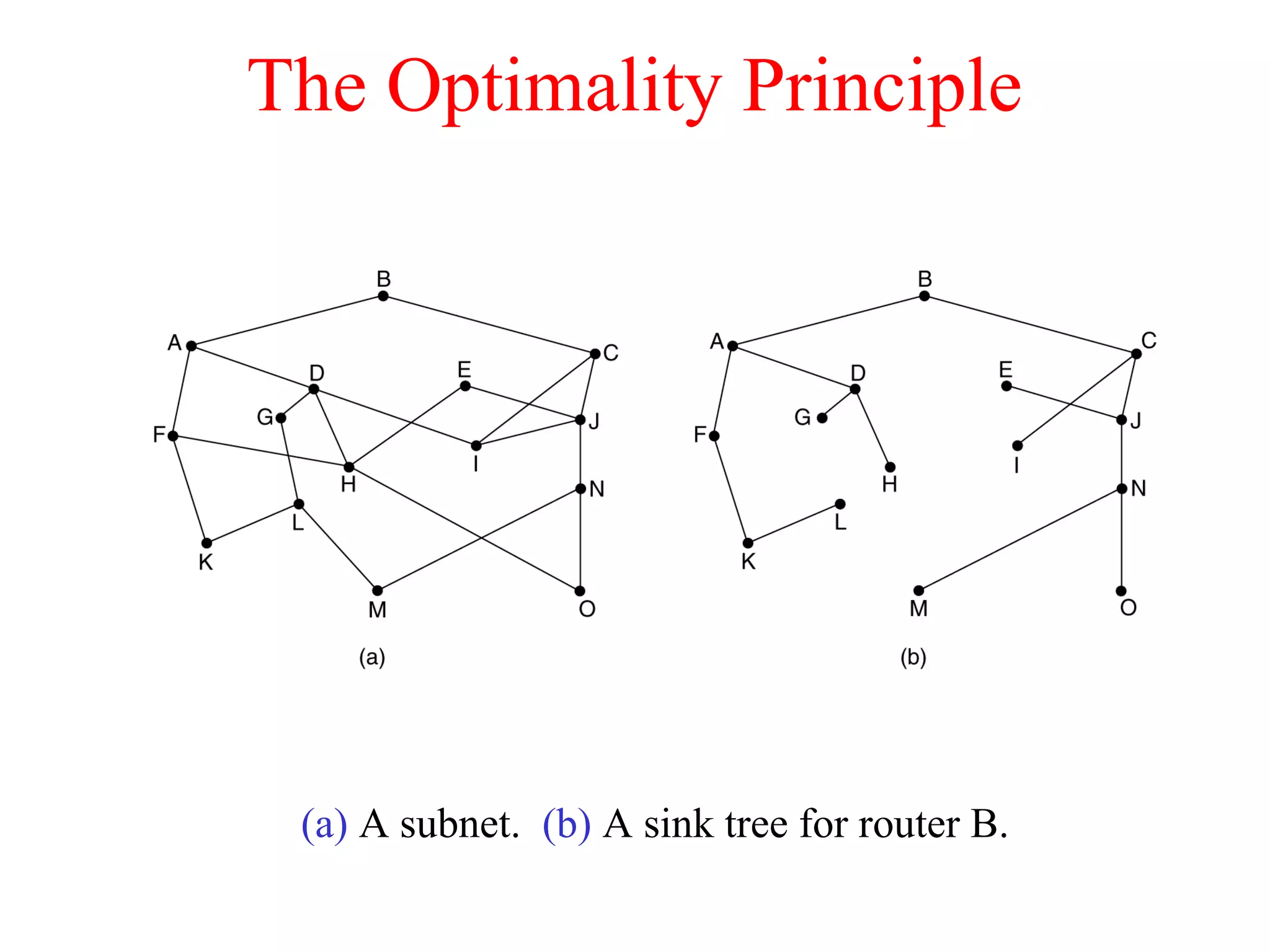 The Optimality Principle

B
A
C
D
E
G
J
F
I
H
N
L
K
M
O
(a)

B
A
C
D
E
G
J
F
I
H
N
L
K
M
O
(b)

(a) A subnet. (b) A sink tree for router B.